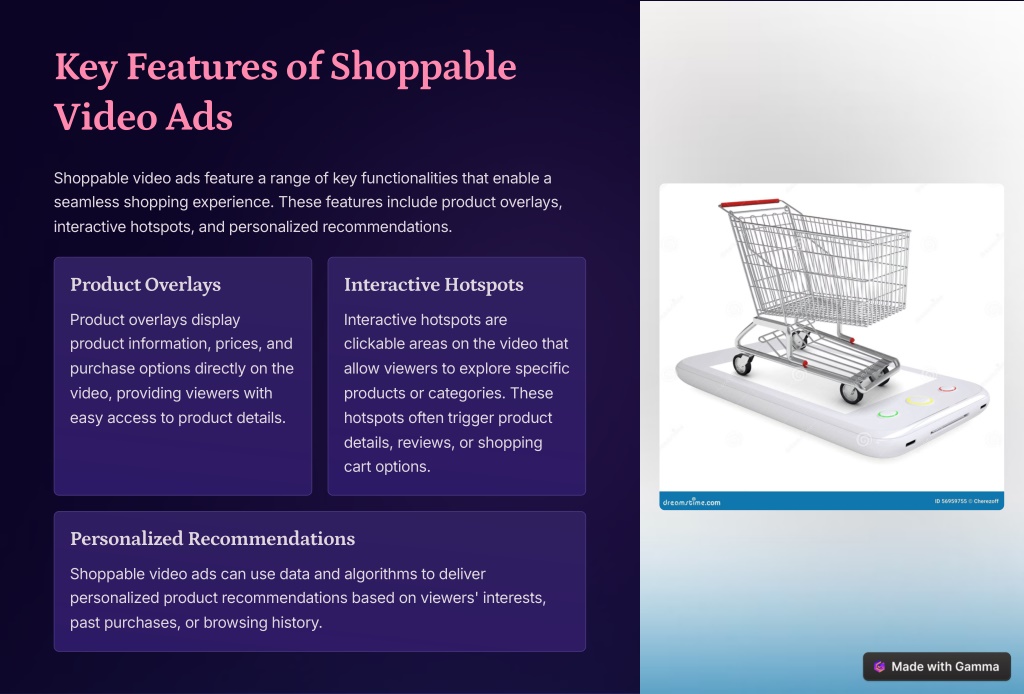 Key Features of Shoppable Video Ads

Shoppable video ads feature a range of key functionalities that enable a seamless shopping experience. These features include product overlays, interactive hotspots, and personalized recommendations.

Product Overlays

Product overlays display product information, prices, and purchase options directly on the video, providing viewers with easy access to product details.

Interactive Hotspots

Interactive hotspots are clickable areas on the video that allow viewers to explore specific products or categories. These hotspots often trigger product details, reviews, or shopping cart options.

Personalized Recommendations

Shoppable video ads can use data and algorithms to deliver personalized product recommendations based on viewers' interests, past purchases, or browsing history.

dreamstime.com

ID 56959755 © Cherezoff

Made with Gamma